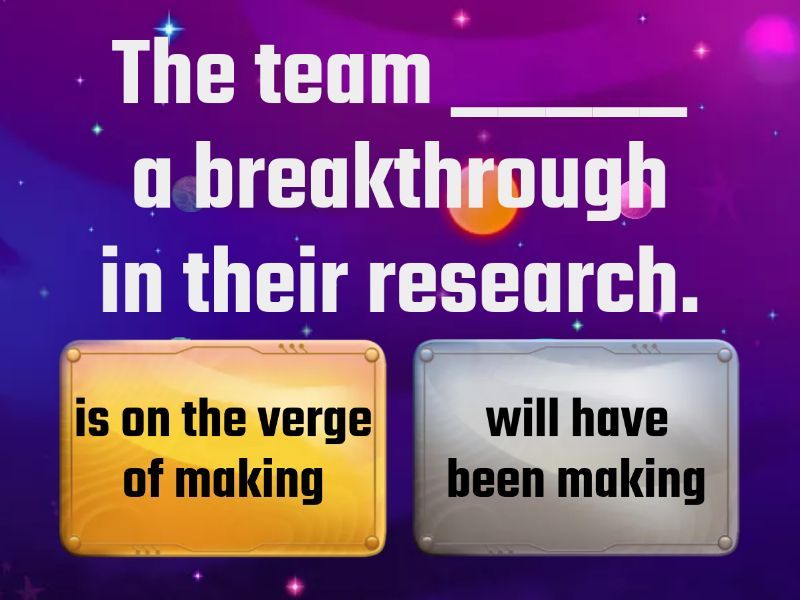 The team ______ a breakthrough in their research.

is on the verge of making

will have been making